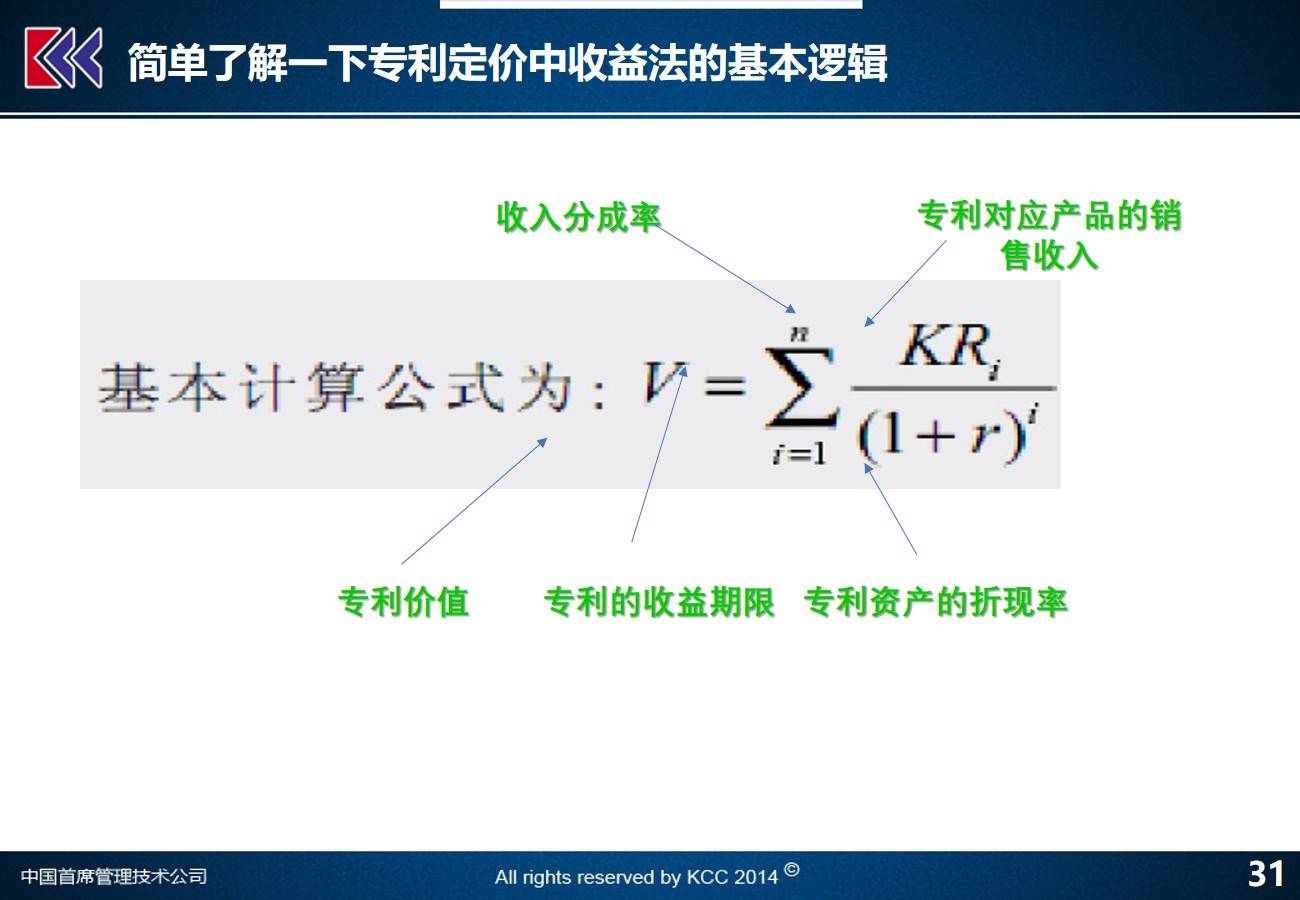 简单了解一下专利定价中收益法的基本逻辑

收入分成率

专利对应产品的销售收入

基本计算公式为：$V = \sum_{i=1}^{n} \frac{KR_i}{(1+r)^i}$

专利价值

专利的收益期限

专利资产的折现率

中国首席管理技术公司

All rights reserved by KCC 2014 ©

31